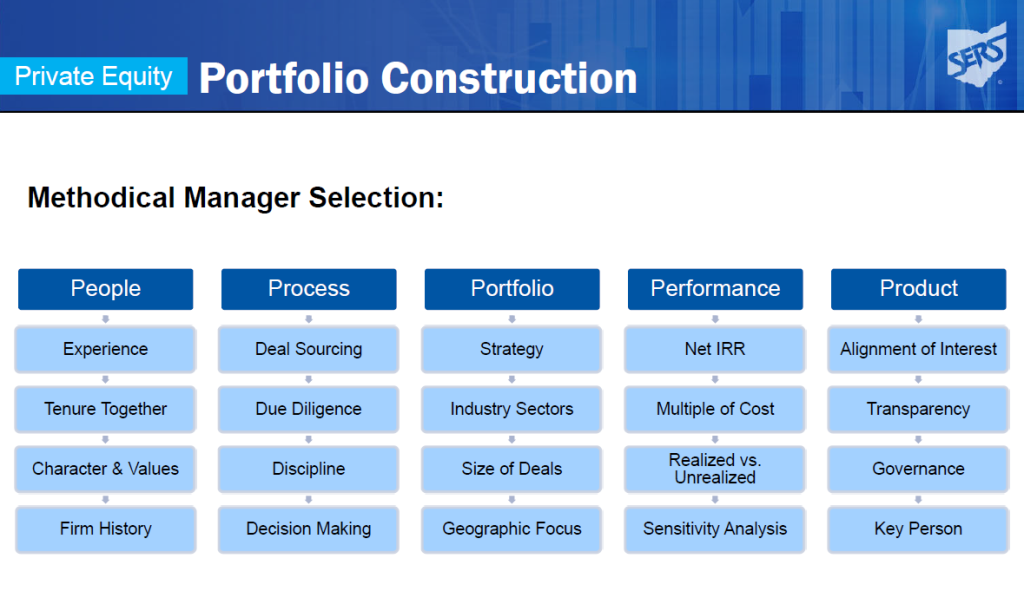 Private Equity Portfolio Construction

SERS

Methodical Manager Selection:

People

Experience

Tenure Together

Character & Values

Firm History

Process

Deal Sourcing

Due Diligence

Discipline

Decision Making

Portfolio

Strategy

Industry Sectors

Size of Deals

Geographic Focus

Performance

Net IRR

Multiple of Cost

Realized vs. Unrealized

Sensitivity Analysis

Product

Alignment of Interest

Transparency

Governance

Key Person